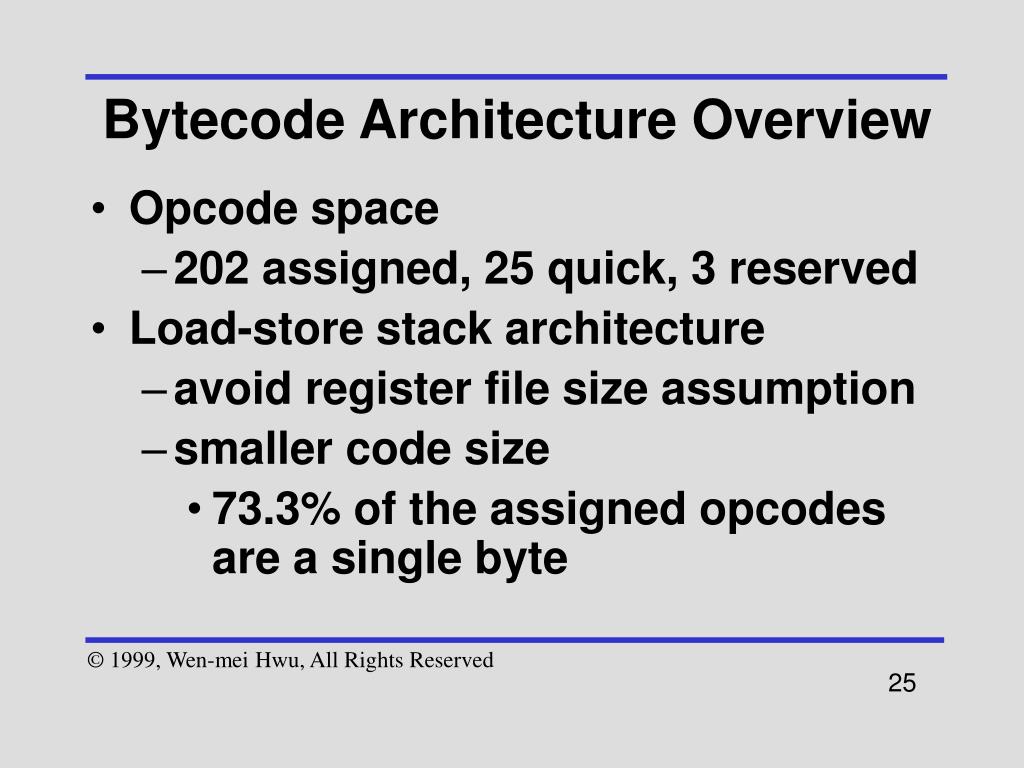 Bytecode Architecture Overview

• Opcode space
  – 202 assigned, 25 quick, 3 reserved
• Load-store stack architecture
  – avoid register file size assumption
  – smaller code size
    • 73.3% of the assigned opcodes are a single byte

© 1999, Wen-mei Hwu, All Rights Reserved

25